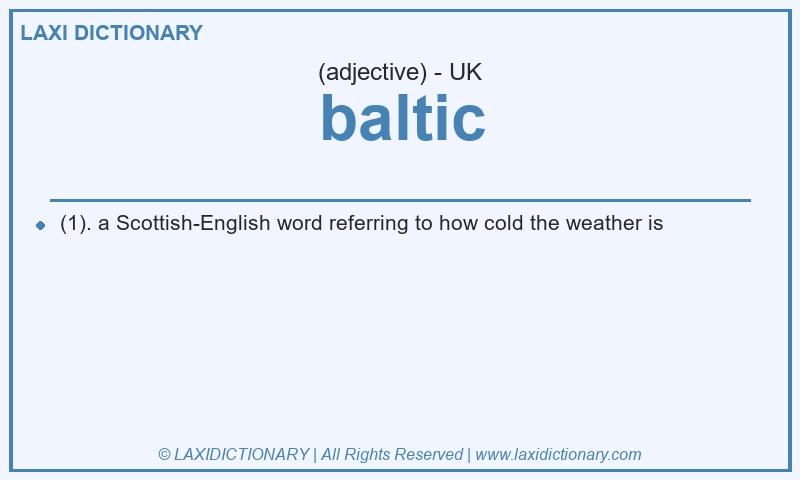 LAXI DICTIONARY

(adjective) - UK

baltic

(1). a Scottish-English word referring to how cold the weather is

© LAXIDICTIONARY | All Rights Reserved | www.laxidictionary.com